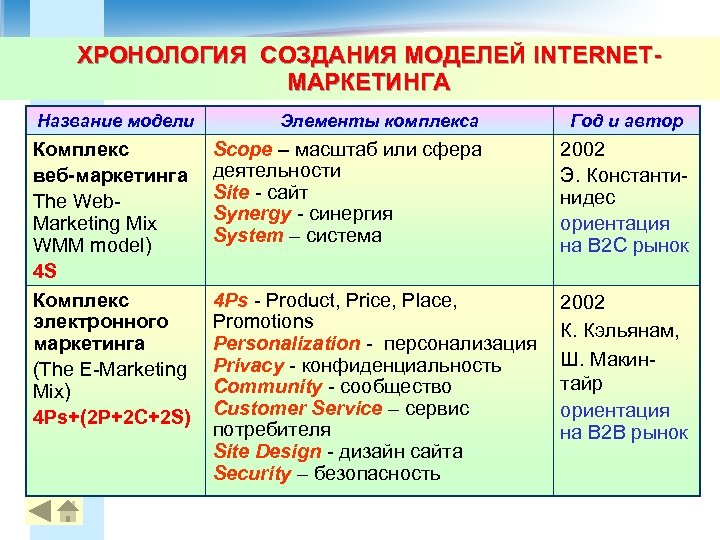 ХРОНОЛОГИЯ СОЗДАНИЯ МОДЕЛЕЙ INTERNET-МАРКЕТИНГА

| Название модели | Элементы комплекса | Год и автор |
|---|---|---|
| Комплекс веб-маркетинга The Web-Marketing Mix WMM model) 4S | Scope – масштаб или сфера деятельности Site - сайт Synergy - синергия System – система | 2002 Э. Константинидес ориентация на B2C рынок |
| Комплекс электронного маркетинга (The E-Marketing Mix) 4Ps+(2P+2C+2S) | 4Ps - Product, Price, Place, Promotions Personalization - персонализация Privacy - конфиденциальность Community - сообщество Customer Service – сервис потребителя Site Design - дизайн сайта Security – безопасность | 2002 К. Кэльянам, Ш. Макинтайр ориентация на B2B рынок |